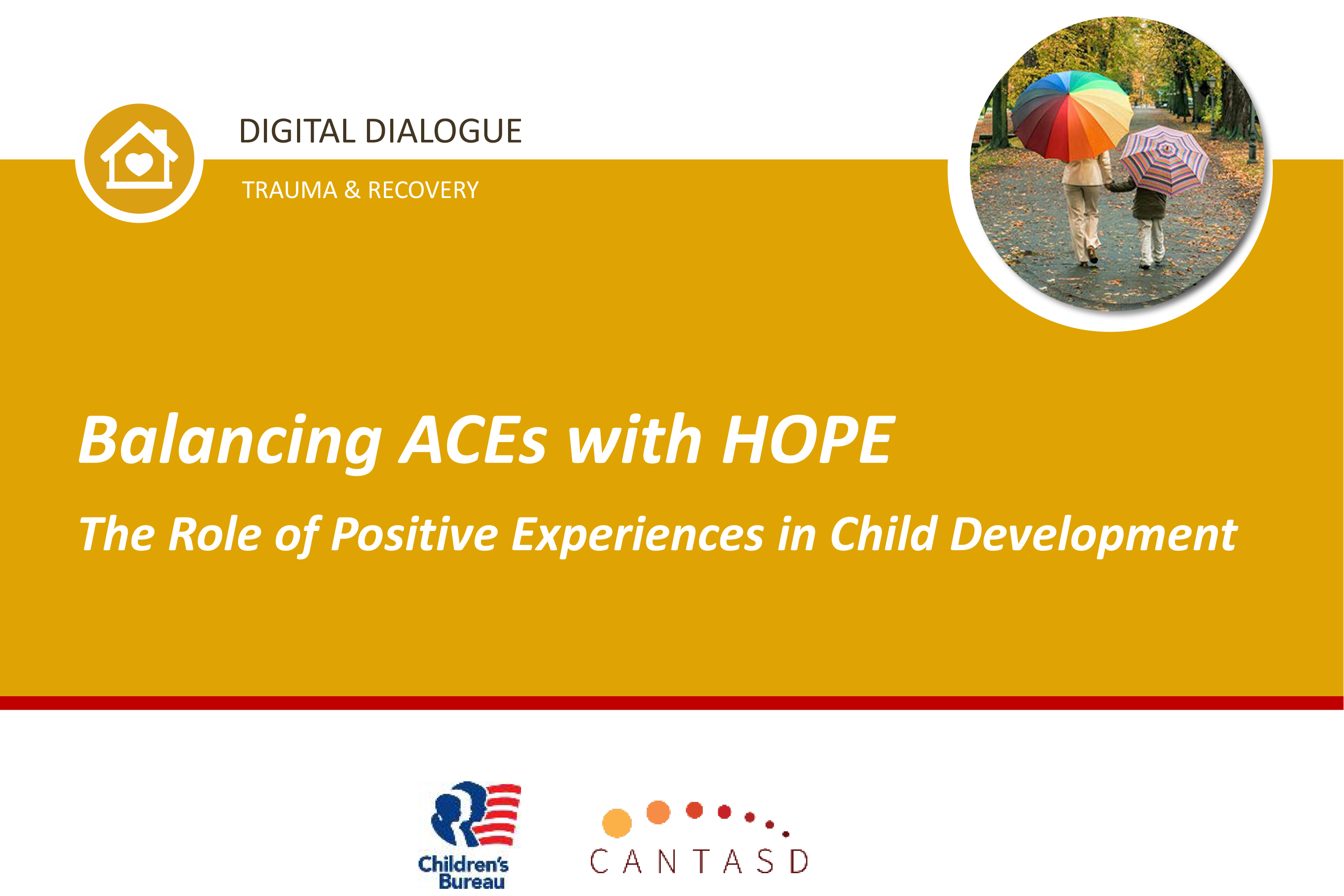 DIGITAL DIALOGUE

TRAUMA & RECOVERY

Balancing ACEs with HOPE

The Role of Positive Experiences in Child Development

Children's Bureau

CANTASD